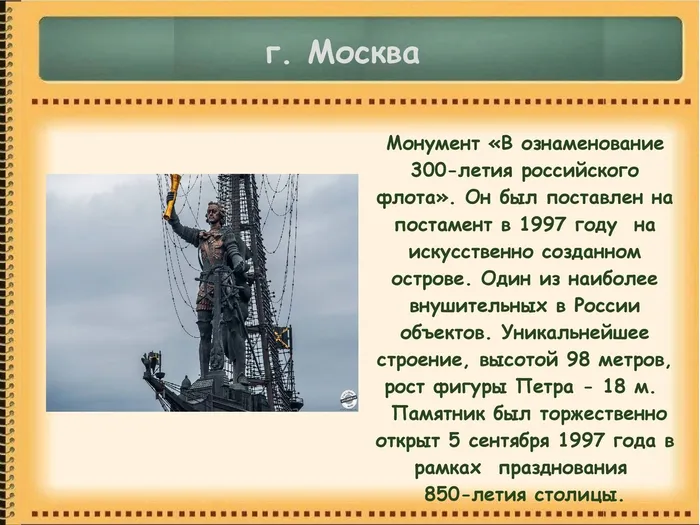 г. Москва

Монумент «В ознаменование 300-летия российского флота». Он был поставлен на постамент в 1997 году на искусственно созданном острове. Один из наиболее внушительных в России объектов. Уникальнейшее строение, высотой 98 метров, рост фигуры Петра - 18 м. Памятник был торжественно открыт 5 сентября 1997 года в рамках празднования 850-летия столицы.